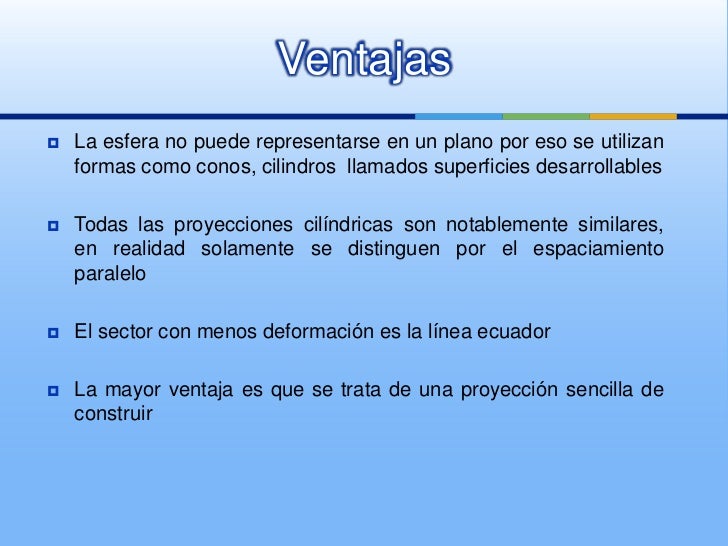 Ventajas

La esfera no puede representarse en un plano por eso se utilizan formas como conos, cilindros llamados superficies desarrollables

Todas las proyecciones cilíndricas son notablemente similares, en realidad solamente se distinguen por el espaciamiento paralelo

El sector con menos deformación es la línea ecuador

La mayor ventaja es que se trata de una proyección sencilla de construir